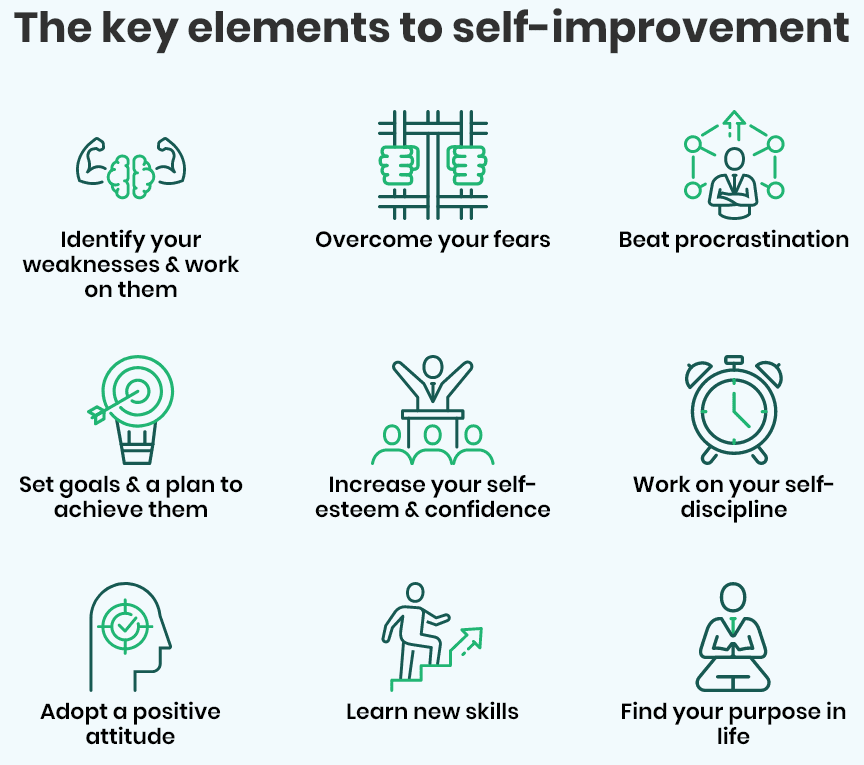 The key elements to self-improvement

Identify your weaknesses & work on them

Overcome your fears

Beat procrastination

Set goals & a plan to achieve them

Increase your self-esteem & confidence

Work on your self-discipline

Adopt a positive attitude

Learn new skills

Find your purpose in life